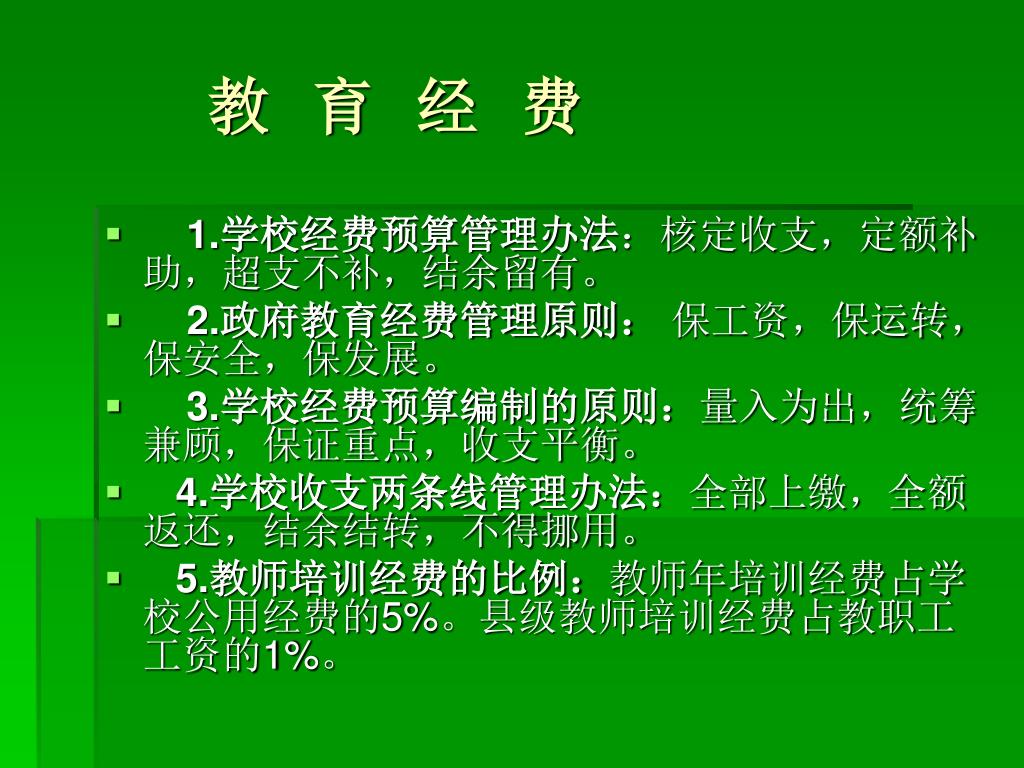 教 育 经 费

1.学校经费预算管理办法：核定收支，定额补助，超支不补，结余留有。

2.政府教育经费管理原则： 保工资，保运转，保安全，保发展。

3.学校经费预算编制的原则：量入为出，统筹兼顾，保证重点，收支平衡。

4.学校收支两条线管理办法：全部上缴，全额返还，结余结转，不得挪用。

5.教师培训经费的比例：教师年培训经费占学校公用经费的5%。县级教师培训经费占教职工工资的1%。